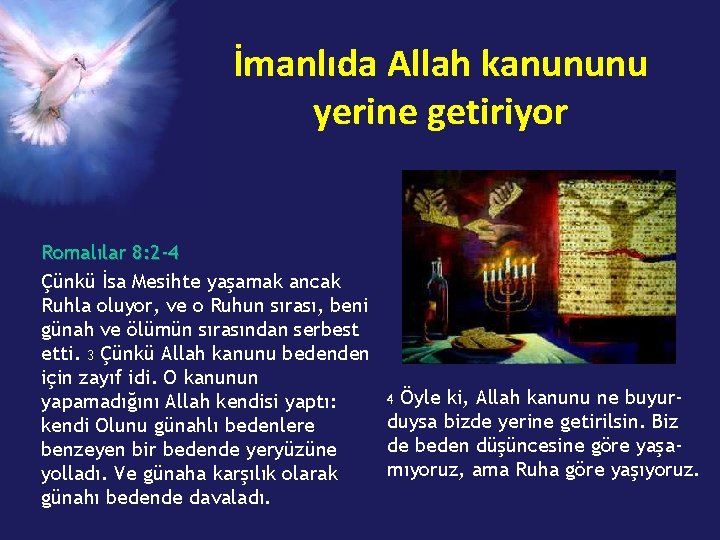 İmanlıda Allah kanununu yerine getiriyor

Romalılar 8:2-4

Çünkü İsa Mesihte yaşamak ancak Ruhla oluyor, ve o Ruhun sırası, beni günah ve ölümün sırasından serbest etti. 3 Çünkü Allah kanunu bedenden için zayıf idi. O kanunun yapamadığını Allah kendisi yaptı: kendi Olunu günahlı bedenlere benzeyen bir bedende yeryüzüne yolladı. Ve günaha karşılık olarak günahı bedende davaladı.

4 Öyle ki, Allah kanunu ne buyurduysa bizde yerine getirilsin. Biz de beden düşüncesine göre yaşamıyoruz, ama Ruha göre yaşıyoruz.